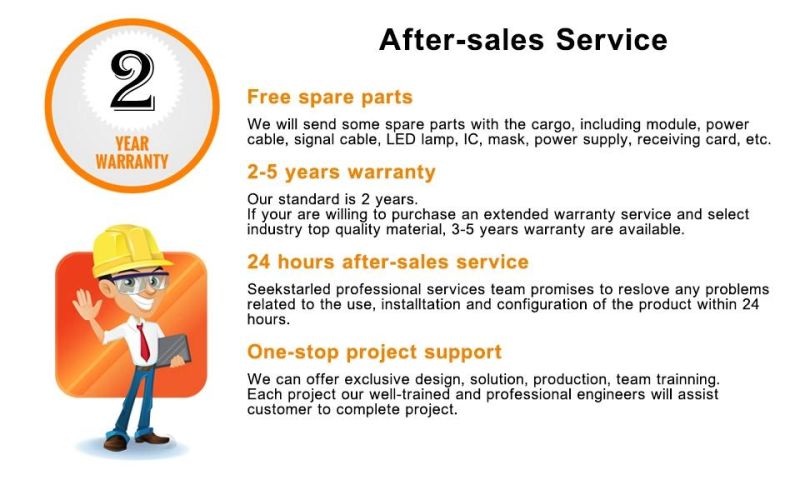 2
YEAR
WARRANTY

After-sales Service

Free spare parts

We will send some spare parts with the cargo, including module, power cable, signal cable, LED lamp, IC, mask, power supply, receiving card, etc.

2-5 years warranty

Our standard is 2 years.
If your are willing to purchase an extended warranty service and select industry top quality material, 3-5 years warranty are available.

24 hours after-sales service

Seekstarled professional services team promises to reslove any problems related to the use, installtation and configuration of the product within 24 hours.

One-stop project support

We can offer exclusive design, solution, production, team trainning. Each project our well-trained and professional engineers will assist customer to complete project.